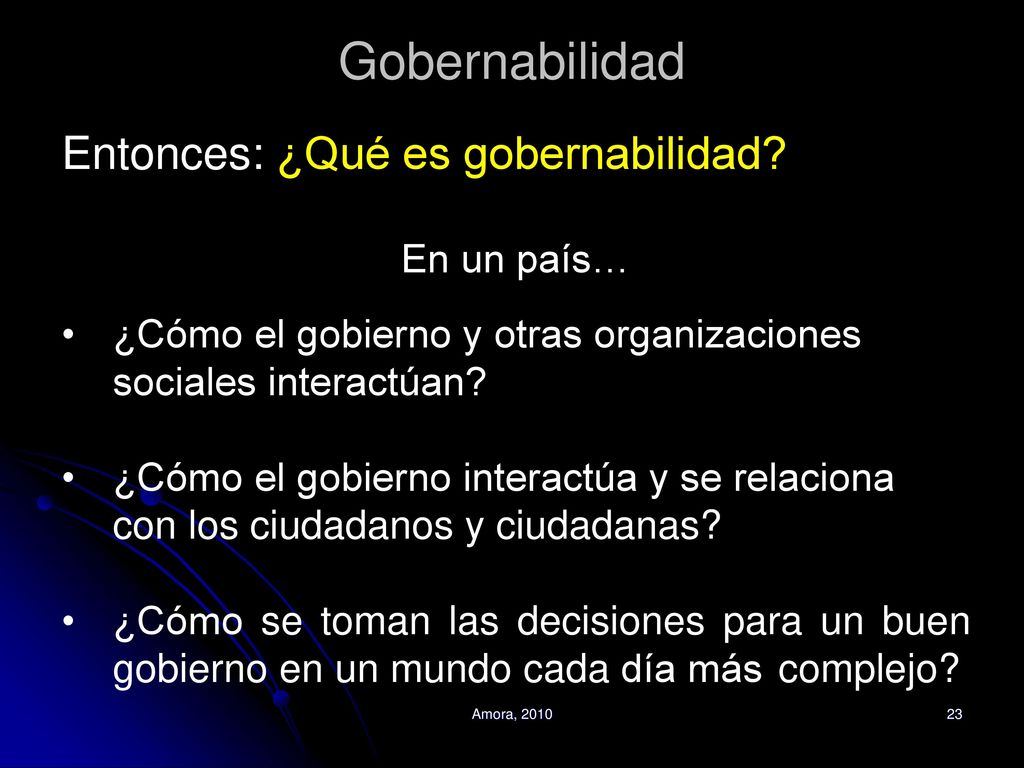 Gobernabilidad

Entonces: ¿Qué es gobernabilidad?

En un país…

• ¿Cómo el gobierno y otras organizaciones sociales interactúan?

• ¿Cómo el gobierno interactúa y se relaciona con los ciudadanos y ciudadanas?

• ¿Cómo se toman las decisiones para un buen gobierno en un mundo cada día más complejo?

Amora, 2010

23